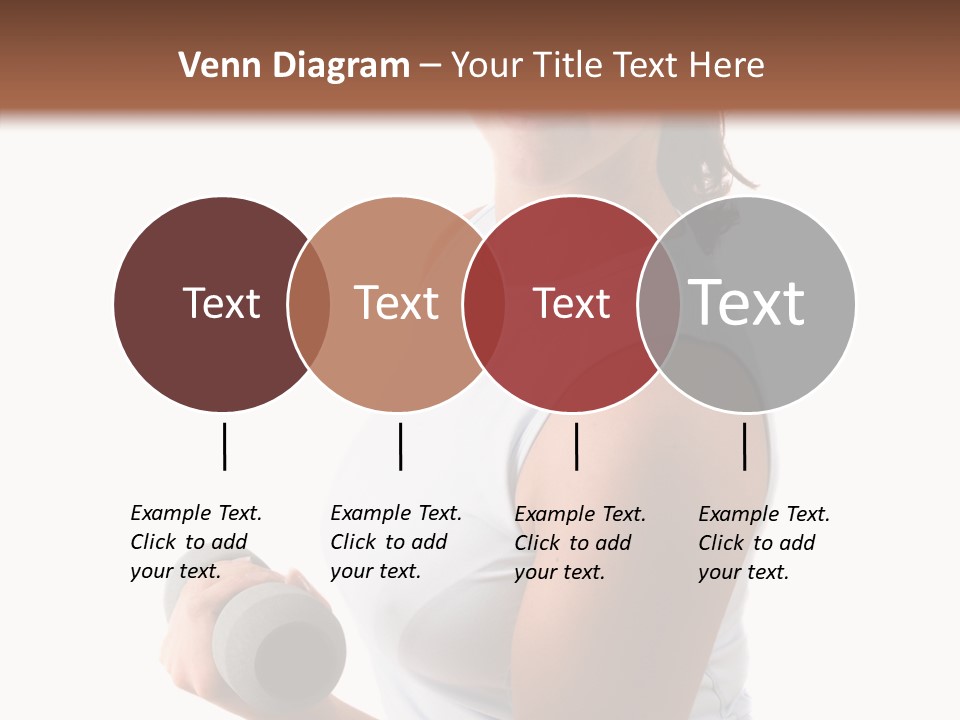 Venn Diagram – Your Title Text Here

Text

Text

Text

Text

Example Text. Click to add your text.

Example Text. Click to add your text.

Example Text. Click to add your text.

Example Text. Click to add your text.